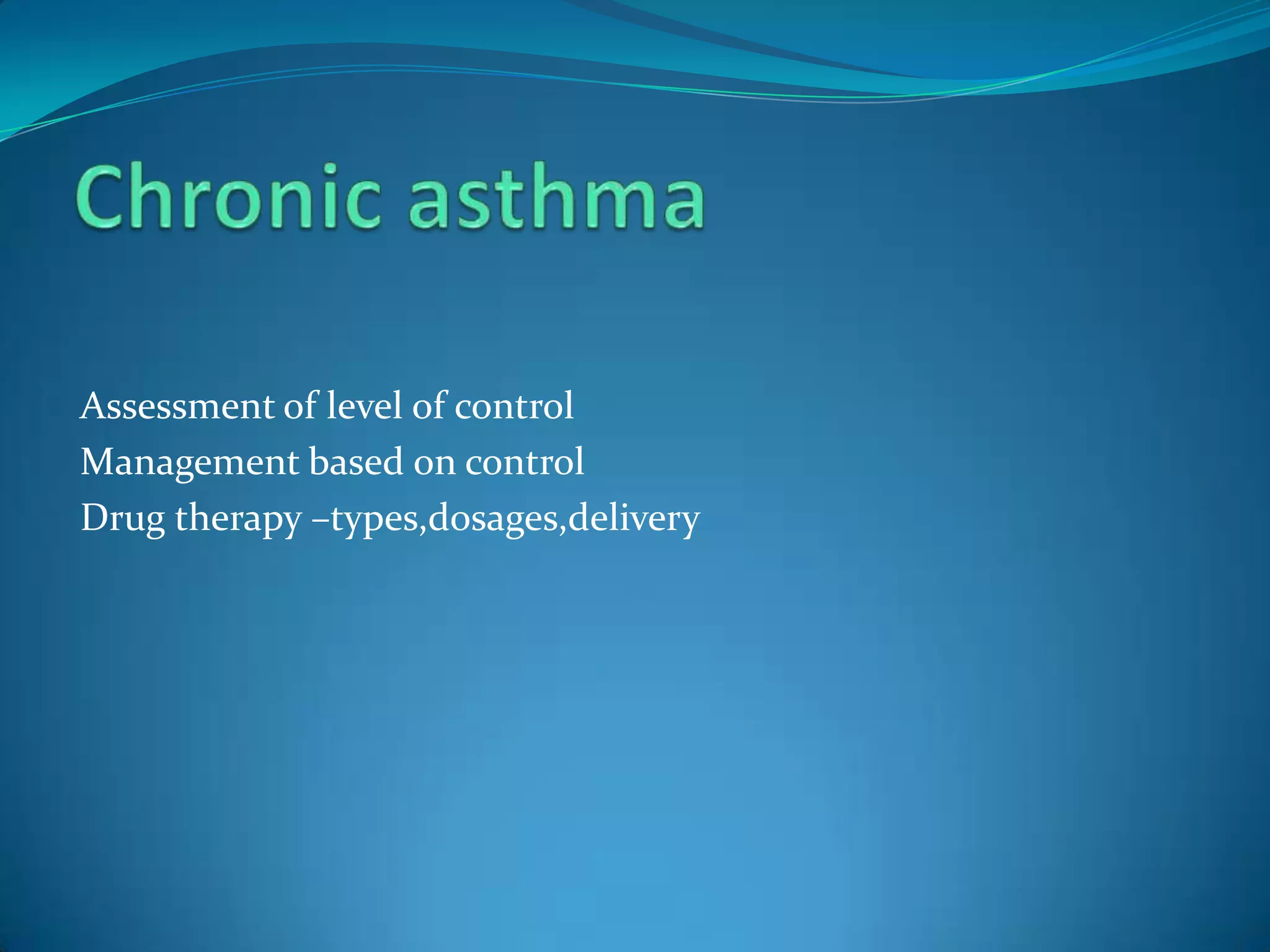 Chronic asthma

Assessment of level of control
Management based on control
Drug therapy –types,dosages,delivery